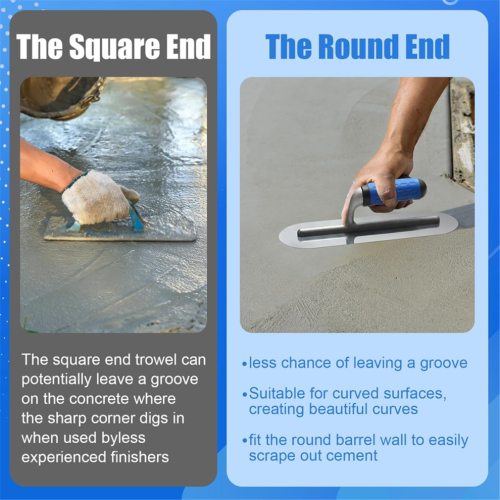 The Square End

The square end trowel can potentially leave a groove on the concrete where the sharp corner digs in when used byless experienced finishers

The Round End

•less chance of leaving a groove

•Suitable for curved surfaces, creating beautiful curves

•fit the round barrel wall to easily scrape out cement